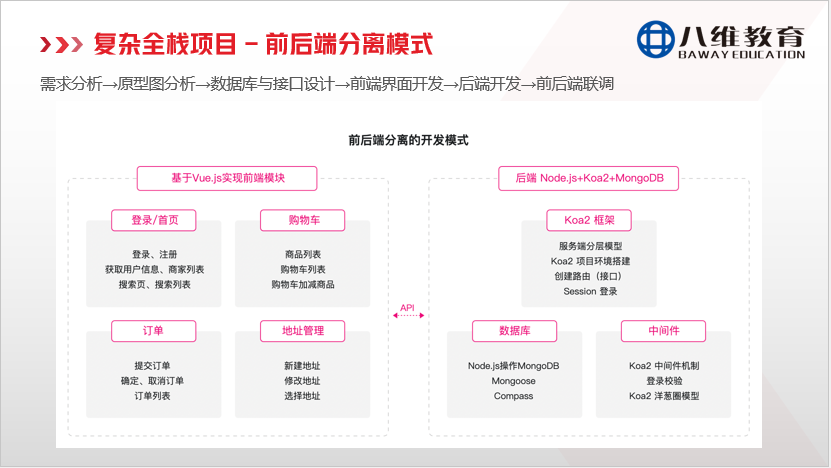 复杂全栈项目 - 前后端分离模式

八维教育
BAWAY EDUCATION

需求分析→原型图分析→数据库与接口设计→前端界面开发→后端开发→前后端联调

前后端分离的开发模式

基于Vue.js实现前端模块

登录/首页
登录、注册
获取用户信息、商家列表
搜索页、搜索列表

购物车
商品列表
购物车列表
购物车加减商品

订单
提交订单
确定、取消订单
订单列表

地址管理
新建地址
修改地址
选择地址

API

后端 Node.js+Koa2+MongoDB

Koa2 框架
服务端分层模型
Koa2 项目环境搭建
创建路由（接口）
Session 登录

数据库
Node.js操作MongoDB
Mongoose
Compass

中间件
Koa2 中间件机制
登录校验
Koa2 洋葱圈模型